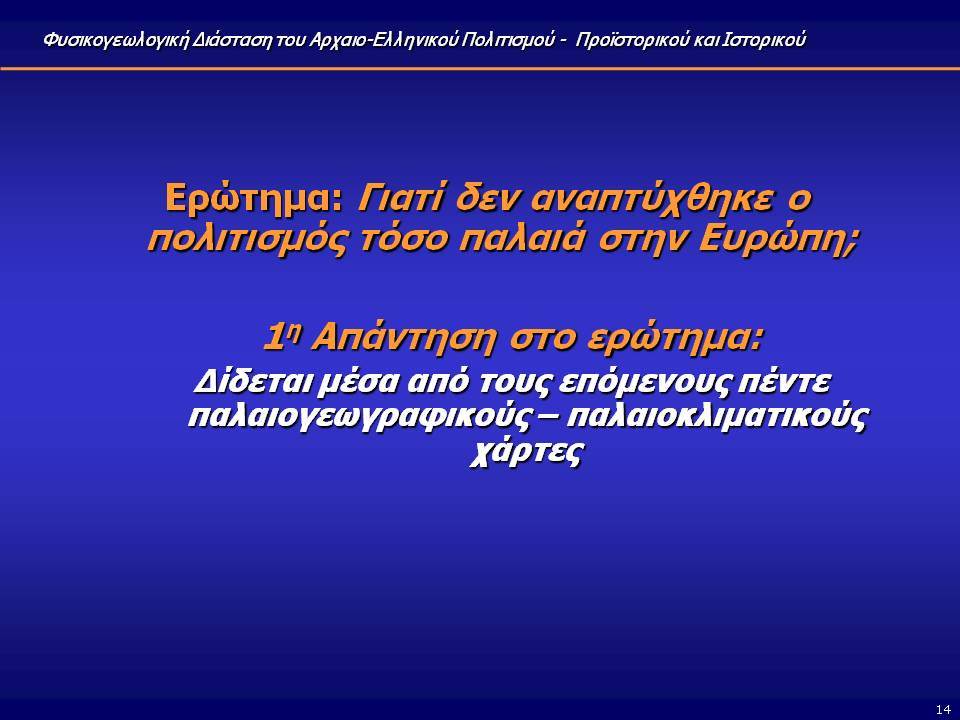 Φυσικογεωλογική Διάσταση του Αρχαιο-Ελληνικού Πολιτισμού - Προϊστορικού και Ιστορικού

Ερώτημα: Γιατί δεν αναπτύχθηκε ο πολιτισμός τόσο παλαιά στην Ευρώπη;

1η Απάντηση στο ερώτημα:
Δίδεται μέσα από τους επόμενους πέντε παλαιογεωγραφικούς – παλαιοκλιματικούς χάρτες

14